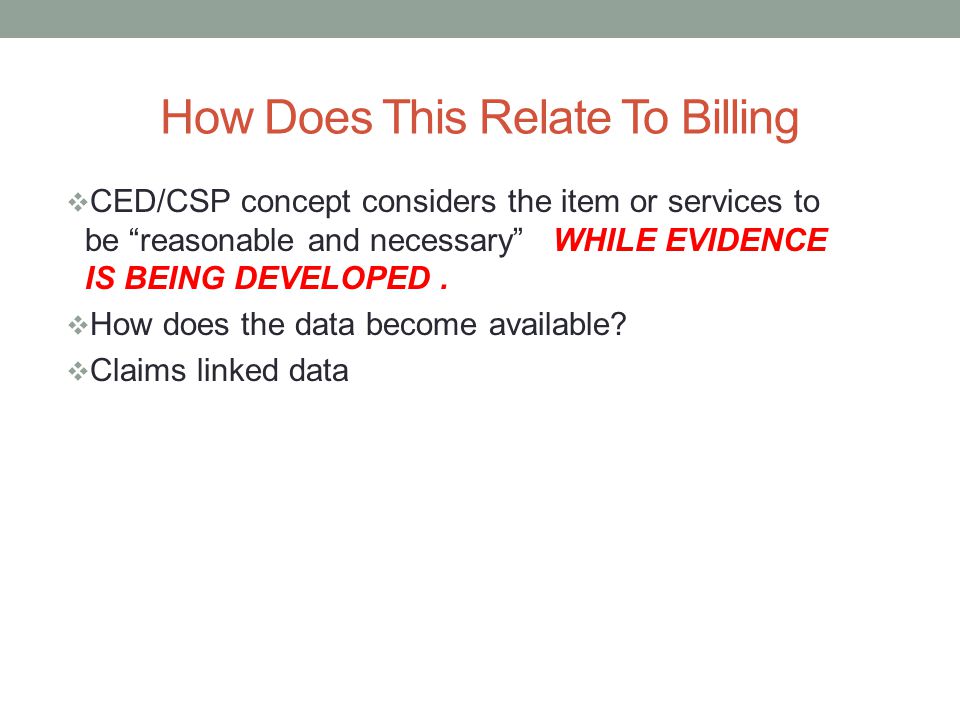 How Does This Relate To Billing

❖CED/CSP concept considers the item or services to be “reasonable and necessary” WHILE EVIDENCE IS BEING DEVELOPED .

❖How does the data become available?

❖Claims linked data